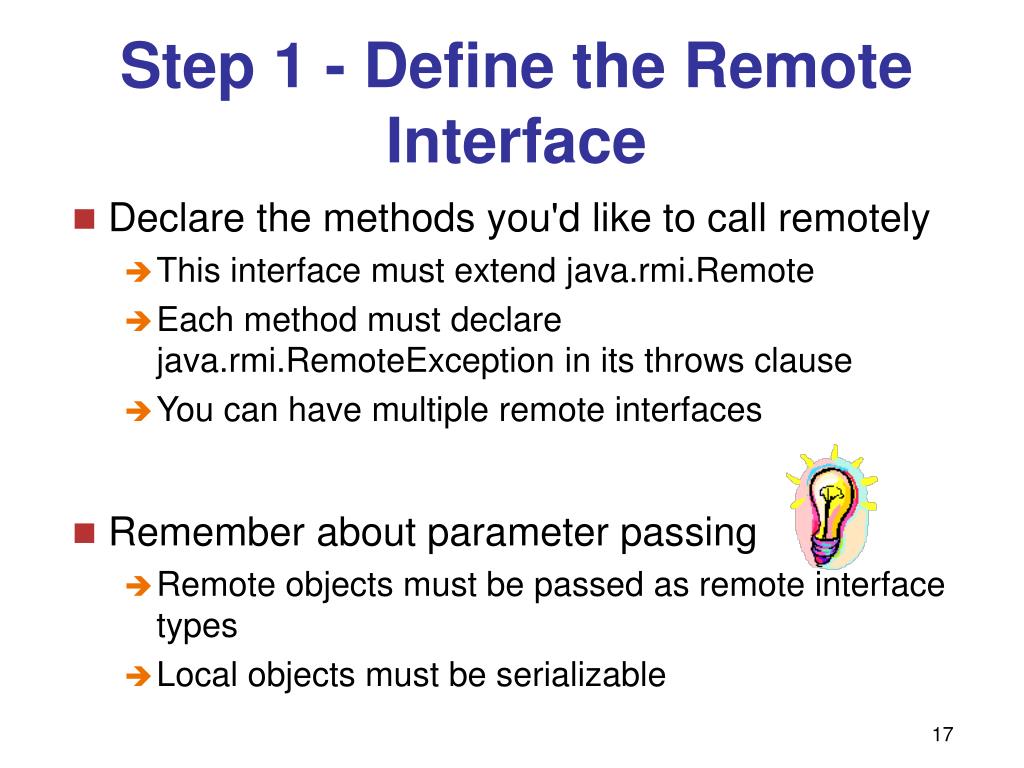 Step 1 - Define the Remote Interface

Declare the methods you'd like to call remotely

This interface must extend java.rmi.Remote

Each method must declare java.rmi.RemoteException in its throws clause

You can have multiple remote interfaces

Remember about parameter passing

Remote objects must be passed as remote interface types

Local objects must be serializable

17